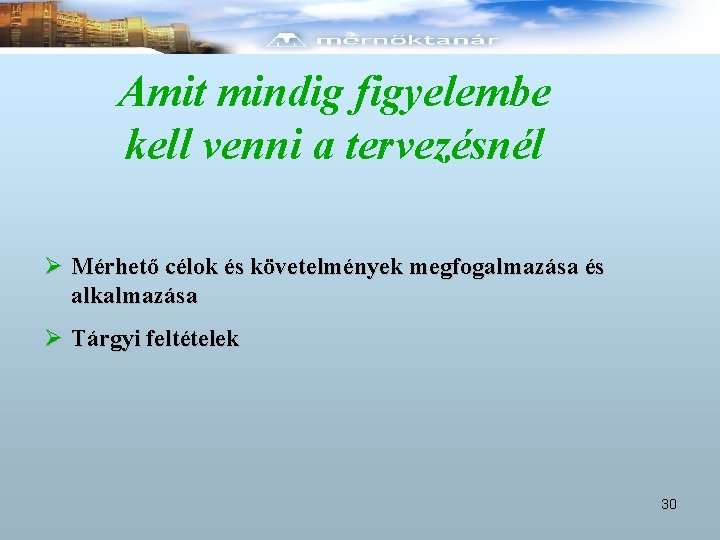 mérnöktanár

Amit mindig figyelembe kell venni a tervezésnél

➢ Mérhető célok és követelmények megfogalmazása és alkalmazása

➢ Tárgyi feltételek

30